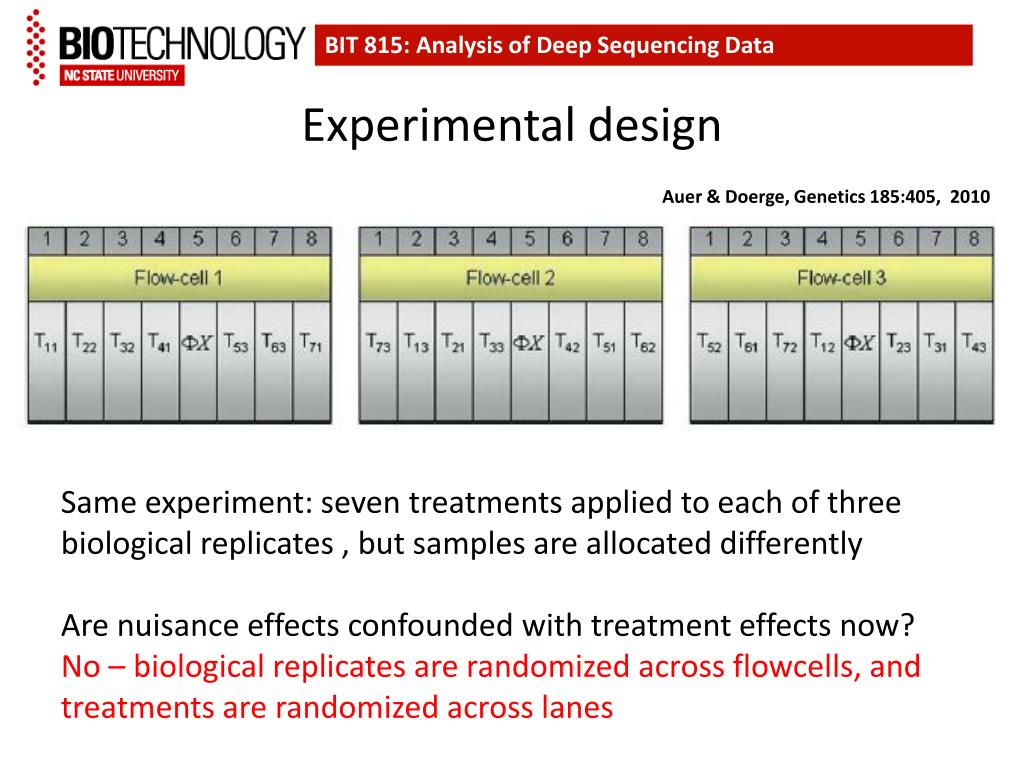 BIOTECHNOLOGY
NC STATE UNIVERSITY

BIT 815: Analysis of Deep Sequencing Data

Experimental design

Auer & Doerge, Genetics 185:405, 2010

| 1 | 2 | 3 | 4 | 5 | 6 | 7 | 8 |
|---|---|---|---|---|---|---|---|
| Flow-cell 1 | | | | | | | |
| $T_{11}$ | $T_{22}$ | $T_{32}$ | $T_{41}$ | $\Phi X$ | $T_{53}$ | $T_{63}$ | $T_{71}$ |

| 1 | 2 | 3 | 4 | 5 | 6 | 7 | 8 |
|---|---|---|---|---|---|---|---|
| Flow-cell 2 | | | | | | | |
| $T_{73}$ | $T_{13}$ | $T_{21}$ | $T_{33}$ | $\Phi X$ | $T_{42}$ | $T_{51}$ | $T_{62}$ |

| 1 | 2 | 3 | 4 | 5 | 6 | 7 | 8 |
|---|---|---|---|---|---|---|---|
| Flow-cell 3 | | | | | | | |
| $T_{52}$ | $T_{61}$ | $T_{72}$ | $T_{12}$ | $\Phi X$ | $T_{23}$ | $T_{31}$ | $T_{43}$ |

Same experiment: seven treatments applied to each of three biological replicates , but samples are allocated differently

Are nuisance effects confounded with treatment effects now?
No – biological replicates are randomized across flowcells, and treatments are randomized across lanes